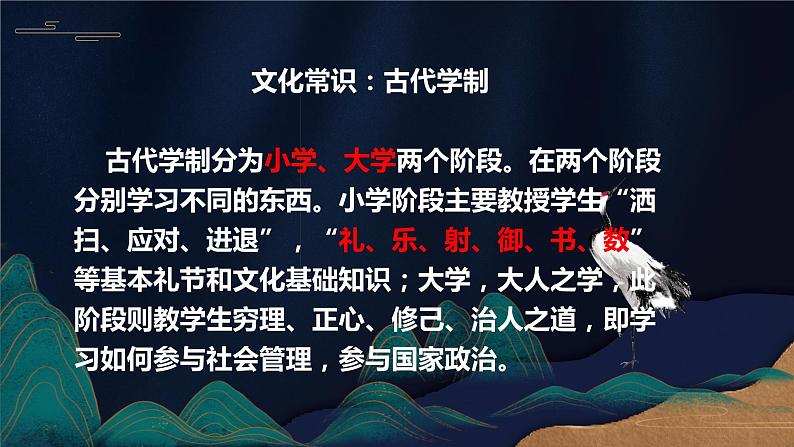 文化常识：古代学制

古代学制分为小学、大学两个阶段。在两个阶段分别学习不同的东西。小学阶段主要教授学生“洒扫、应对、进退”，“礼、乐、射、御、书、数”等基本礼节和文化基础知识；大学，大人之学，此阶段则教学生穷理、正心、修己、治人之道，即学习如何参与社会管理，参与国家政治。